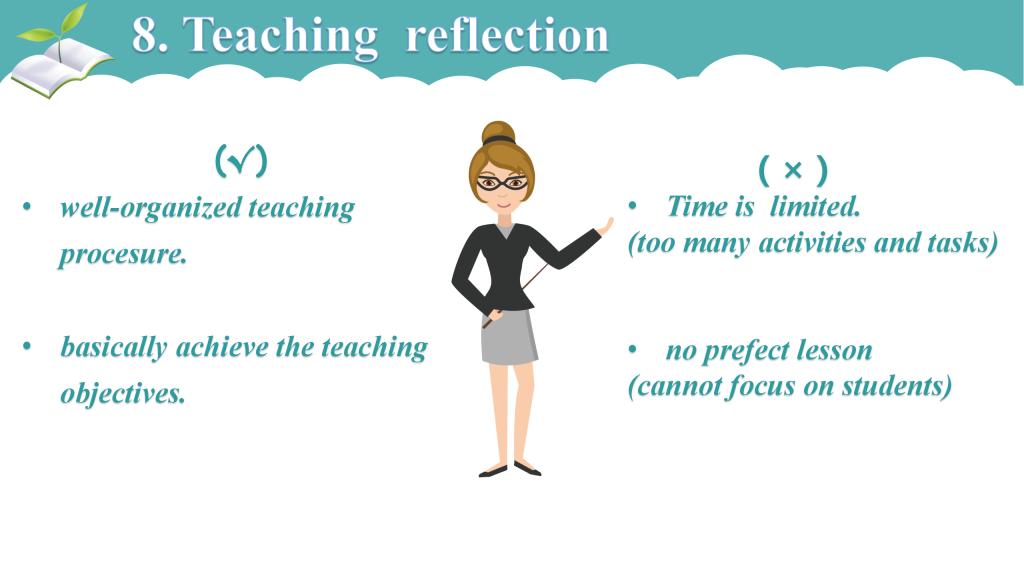 8. Teaching reflection

(√)

• well-organized teaching procesure.

• basically achieve the teaching objectives.

( × )

• Time is limited.
(too many activities and tasks)

• no prefect lesson
(cannot focus on students)